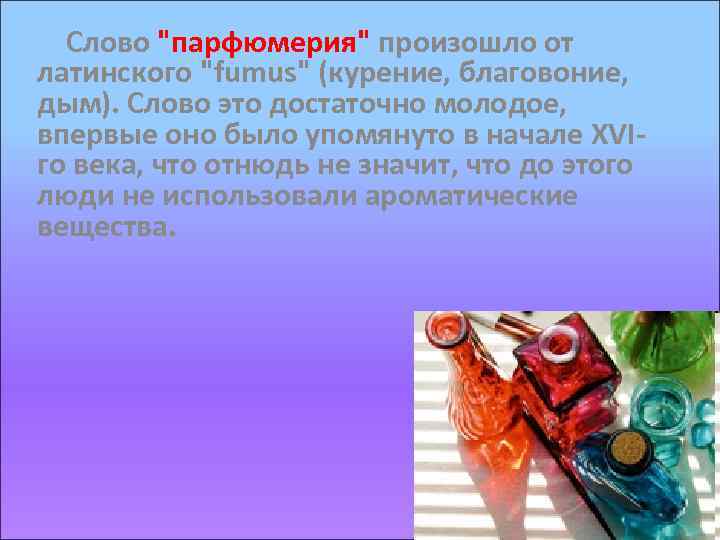 Слово "парфюмерия" произошло от латинского "fumus" (курение, благовоние, дым). Слово это достаточно молодое, впервые оно было упомянуто в начале XVI-го века, что отнюдь не значит, что до этого люди не использовали ароматические вещества.